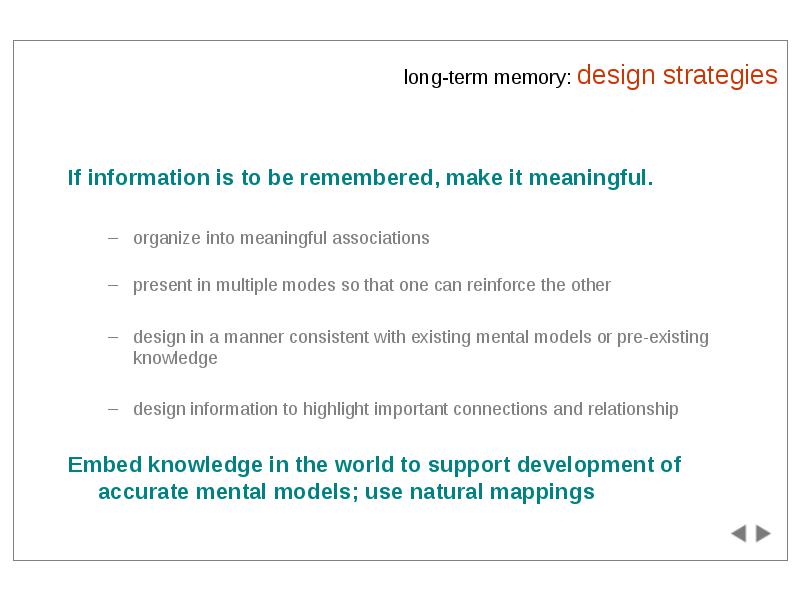 long-term memory: design strategies

If information is to be remembered, make it meaningful.

– organize into meaningful associations

– present in multiple modes so that one can reinforce the other

– design in a manner consistent with existing mental models or pre-existing knowledge

– design information to highlight important connections and relationship

Embed knowledge in the world to support development of accurate mental models; use natural mappings